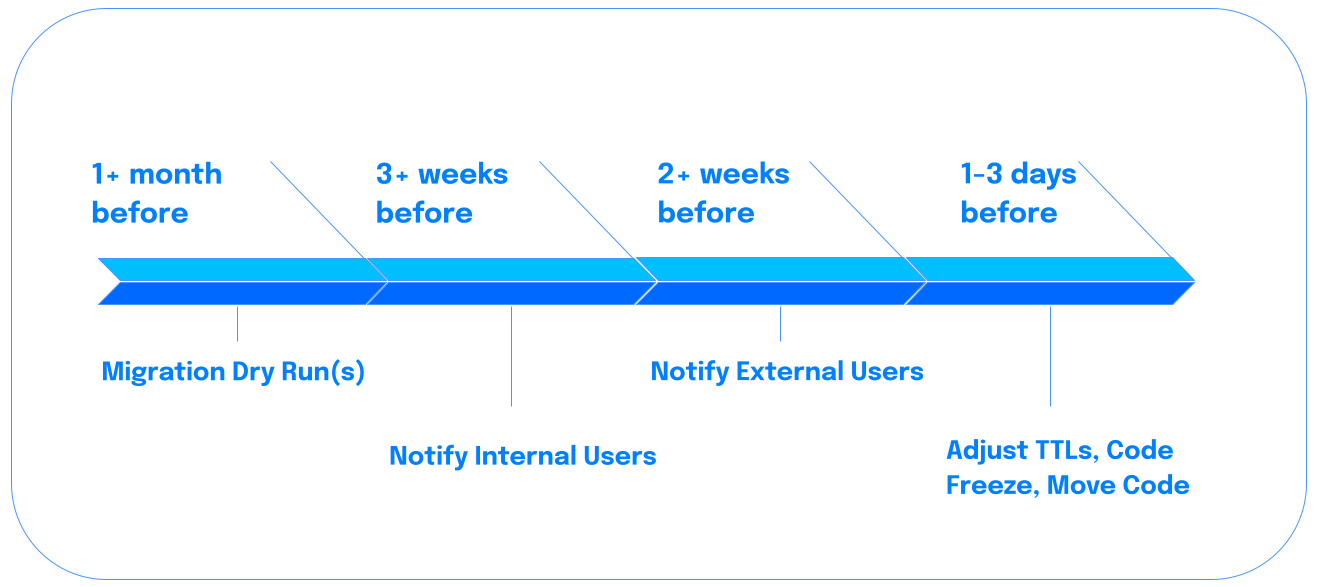 1+ month before

3+ weeks before

2+ weeks before

1-3 days before

Migration Dry Run(s)

Notify Internal Users

Notify External Users

Adjust TTLs, Code Freeze, Move Code